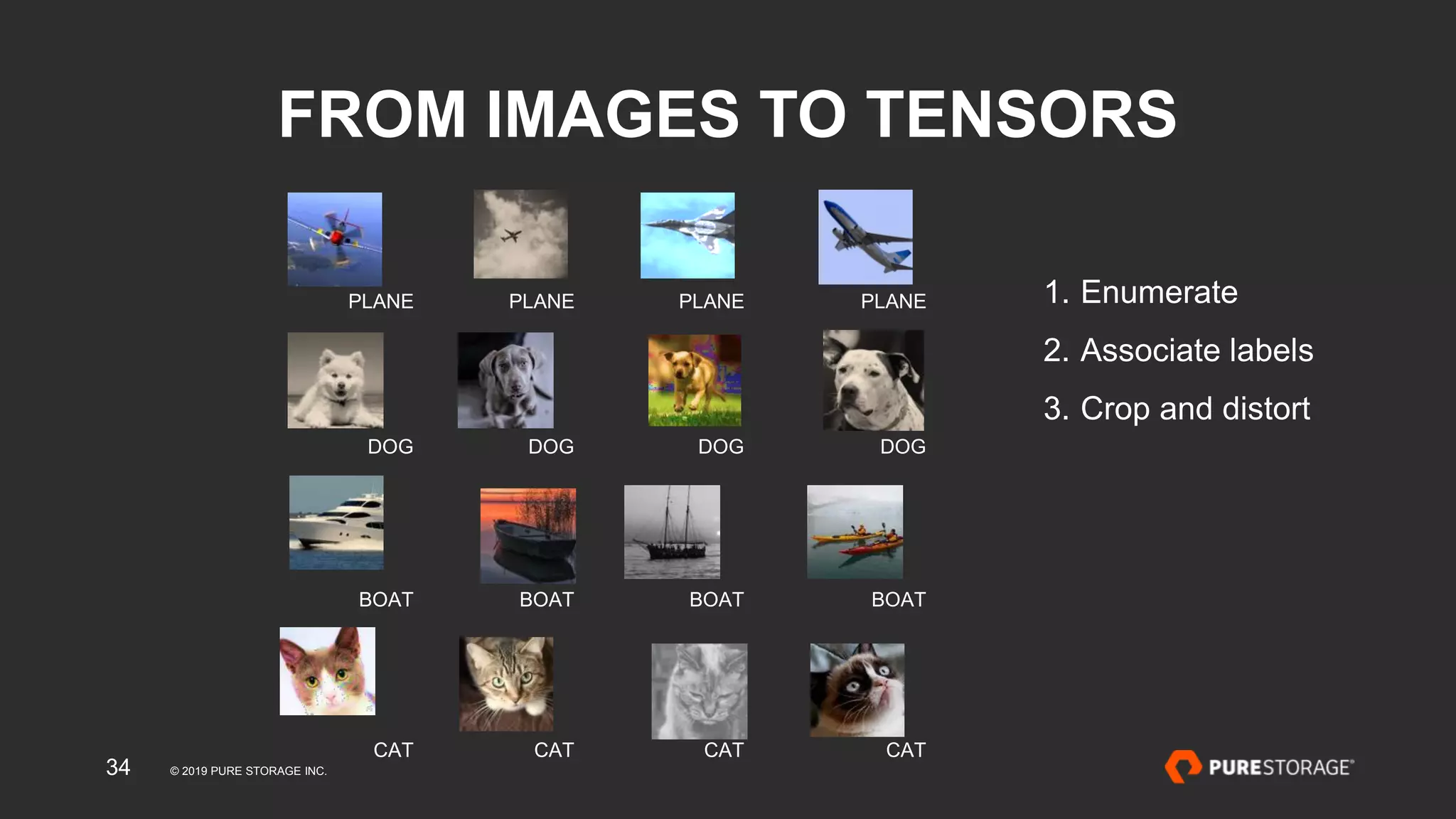 FROM IMAGES TO TENSORS

PLANE PLANE PLANE PLANE

DOG DOG DOG DOG

BOAT BOAT BOAT BOAT

CAT CAT CAT CAT

1. Enumerate
2. Associate labels
3. Crop and distort

34 © 2019 PURE STORAGE INC.

PURESTORAGE®